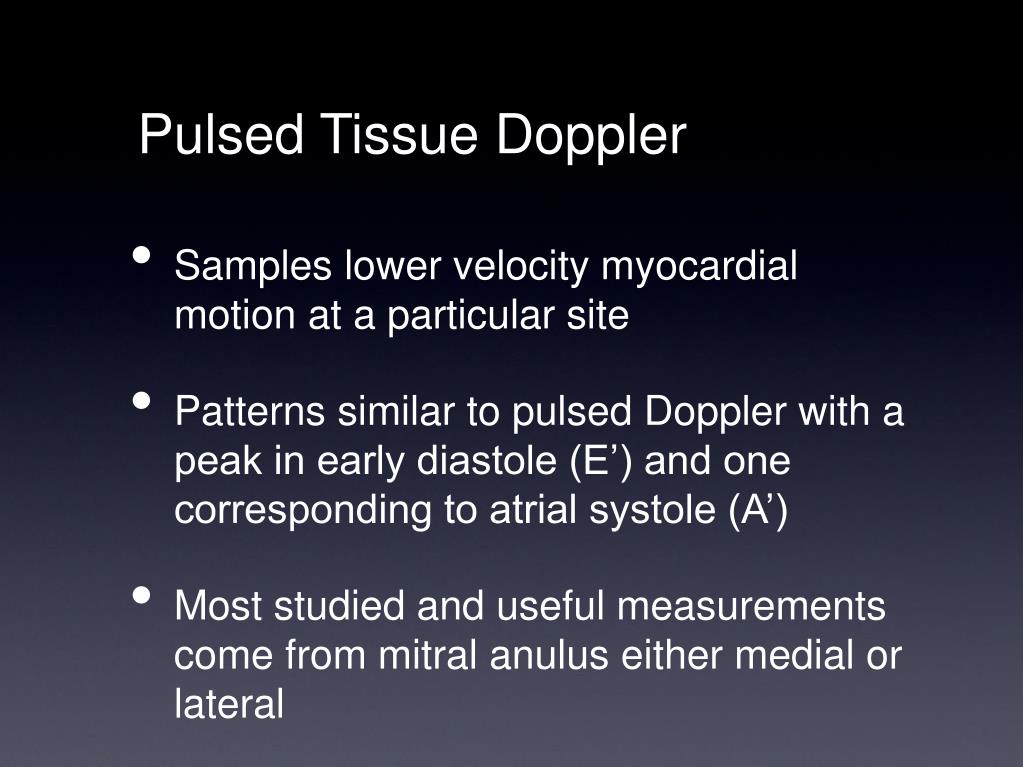 Pulsed Tissue Doppler

• Samples lower velocity myocardial motion at a particular site

• Patterns similar to pulsed Doppler with a peak in early diastole (E’) and one corresponding to atrial systole (A’)

• Most studied and useful measurements come from mitral anulus either medial or lateral